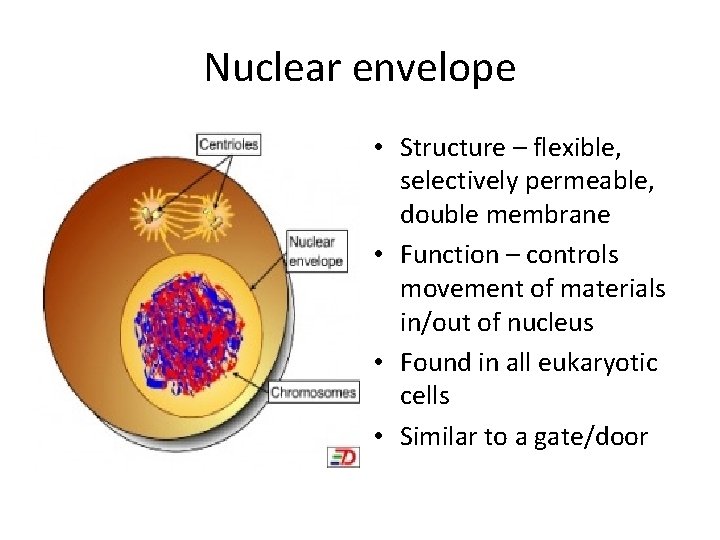 Nuclear envelope

Centrioles

Nuclear envelope

Chromosomes

ED

• Structure – flexible, selectively permeable, double membrane
• Function – controls movement of materials in/out of nucleus
• Found in all eukaryotic cells
• Similar to a gate/door